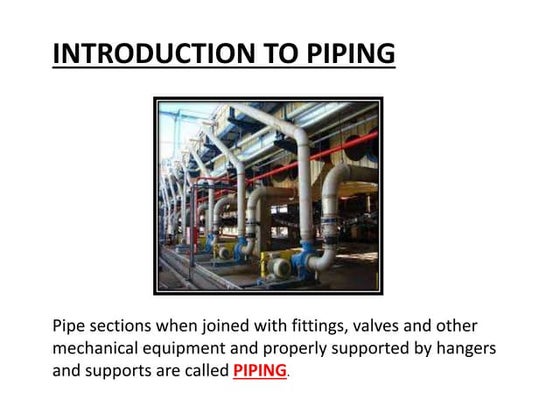 INTRODUCTION TO PIPING

Pipe sections when joined with fittings, valves and other mechanical equipment and properly supported by hangers and supports are called PIPING.